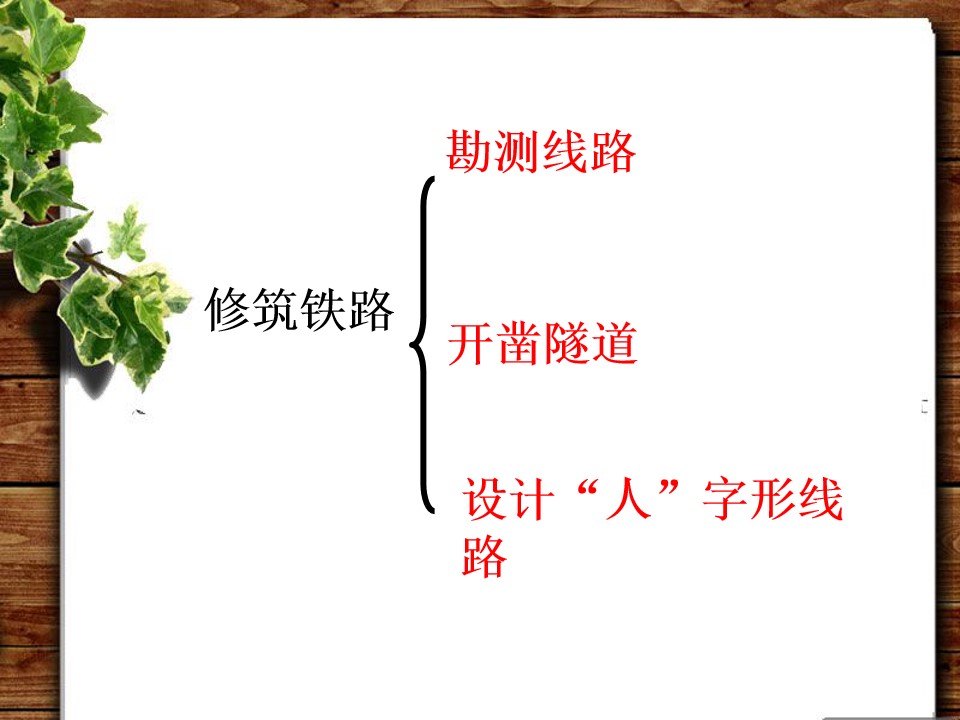 修筑铁路

勘测线路

开凿隧道

设计“人”字形线路